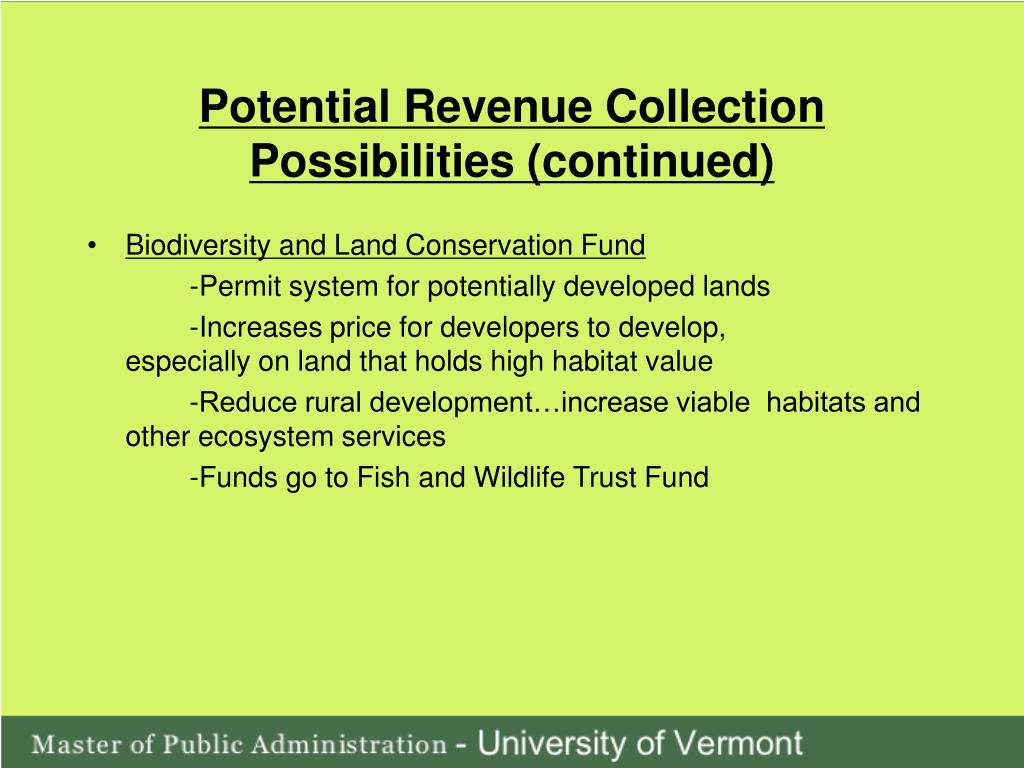 Potential Revenue Collection Possibilities (continued)

• Biodiversity and Land Conservation Fund
-Permit system for potentially developed lands
-Increases price for developers to develop, especially on land that holds high habitat value
-Reduce rural development…increase viable habitats and other ecosystem services
-Funds go to Fish and Wildlife Trust Fund

Master of Public Administration - University of Vermont